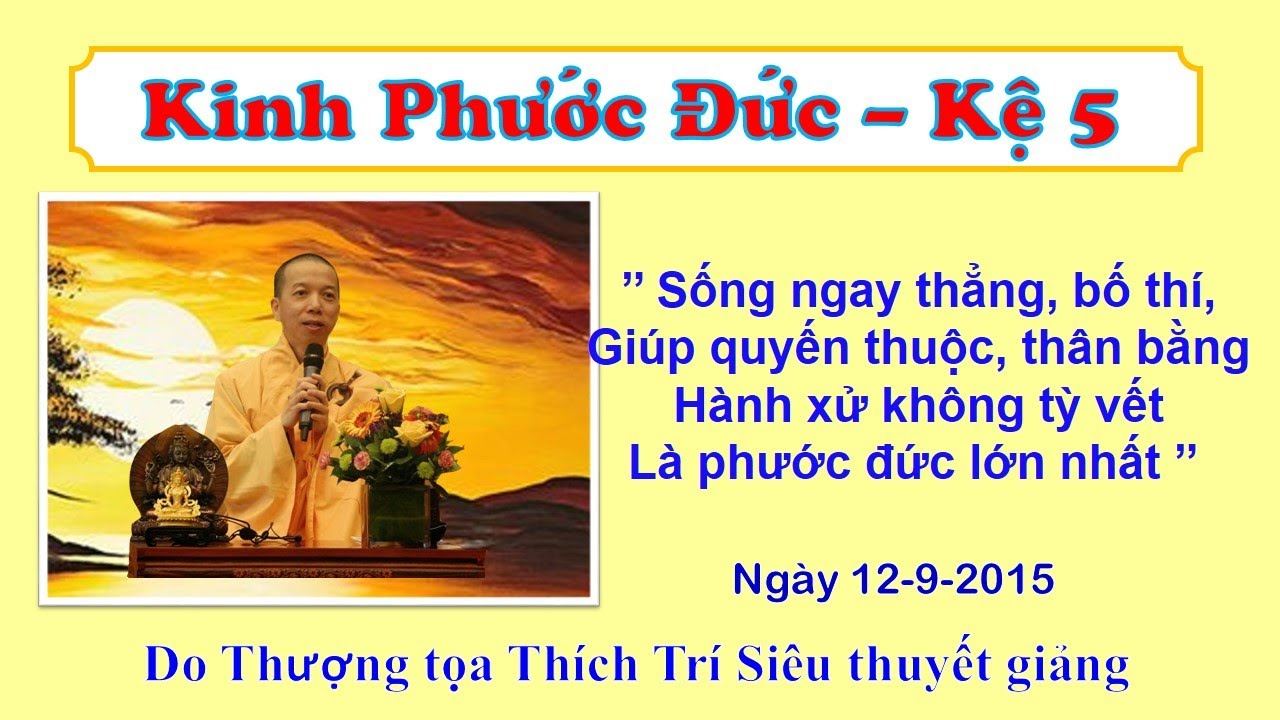 Kinh Phước Đức – Kệ 5

” Sống ngay thẳng, bố thí,
Giúp quyến thuộc, thân bằng
Hành xử không tỳ vết
Là phước đức lớn nhất ”

Ngày 12-9-2015

Do Thượng tọa Thích Trí Siêu thuyết giảng